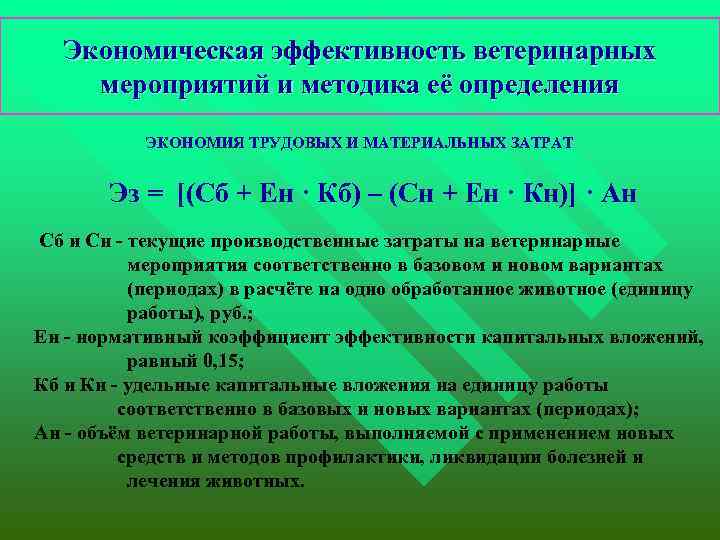 Экономическая эффективность ветеринарных мероприятий и методика её определения

ЭКОНОМИЯ ТРУДОВЫХ И МАТЕРИАЛЬНЫХ ЗАТРАТ

Эз = [(Сб + Ен · Кб) – (Сн + Ен · Кн)] · Ан

Сб и Сн - текущие производственные затраты на ветеринарные мероприятия соответственно в базовом и новом вариантах (периодах) в расчёте на одно обработанное животное (единицу работы), руб.;
Ен - нормативный коэффициент эффективности капитальных вложений, равный 0,15;
Кб и Кн - удельные капитальные вложения на единицу работы соответственно в базовых и новых вариантах (периодах);
Ан - объём ветеринарной работы, выполняемой с применением новых средств и методов профилактики, ликвидации болезней и лечения животных.